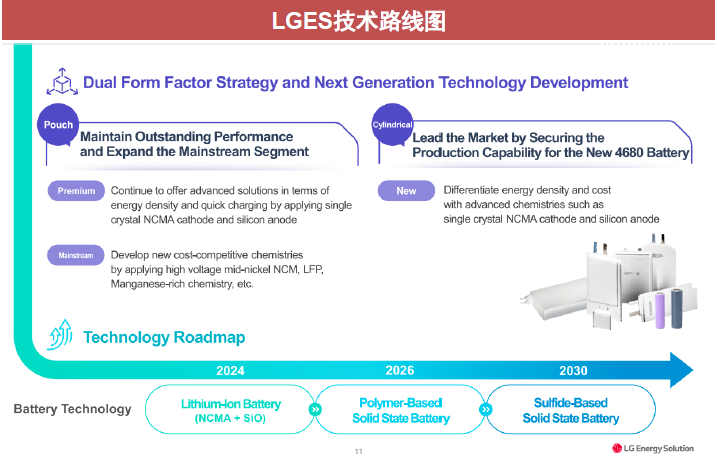 LGES技术路线图

Dual Form Factor Strategy and Next Generation Technology Development

Pouch

Maintain Outstanding Performance and Expand the Mainstream Segment

Premium

Continue to offer advanced solutions in terms of energy density and quick charging by applying single crystal NCMA cathode and silicon anode

Mainstream

Develop new cost-competitive chemistries by applying high voltage mid-nickel NCM, LFP, Manganese-rich chemistry, etc.

Cylindrical

Lead the Market by Securing the Production Capability for the New 4680 Battery

New

Differentiate energy density and cost with advanced chemistries such as single crystal NCMA cathode and silicon anode

Technology Roadmap

2024

2026

2030

Battery Technology

Lithium-Ion Battery (NCMA + SiO)

Polymer-Based Solid State Battery

Sulfide-Based Solid State Battery

11

LG Energy Solution